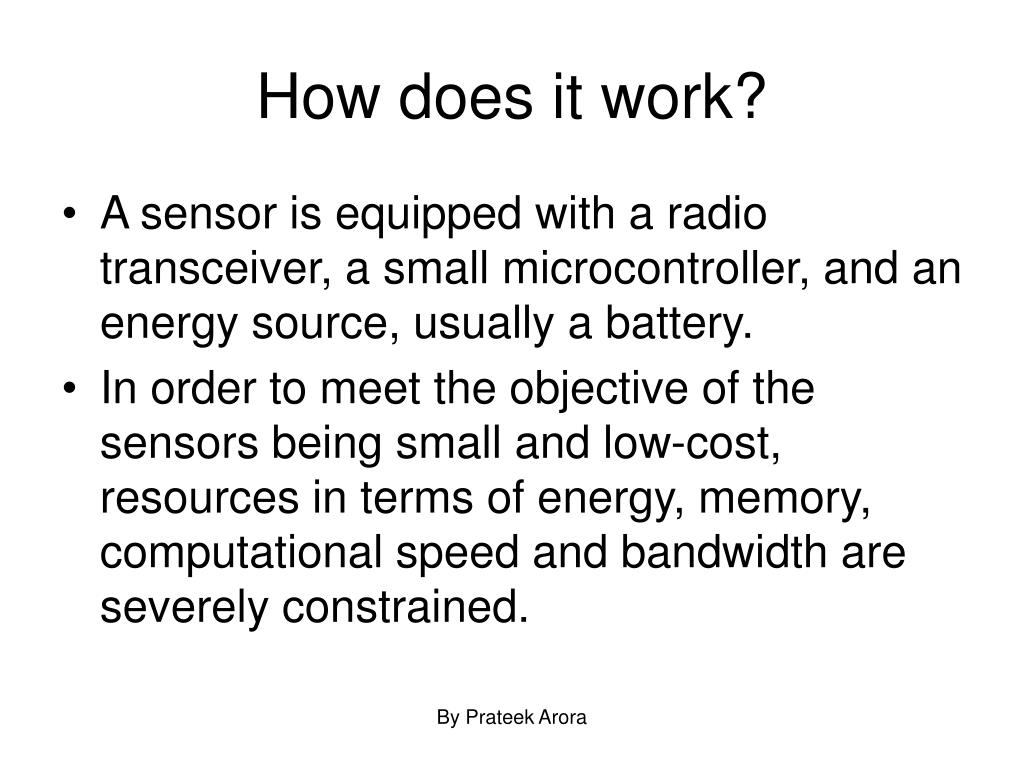 How does it work?

• A sensor is equipped with a radio transceiver, a small microcontroller, and an energy source, usually a battery.
• In order to meet the objective of the sensors being small and low-cost, resources in terms of energy, memory, computational speed and bandwidth are severely constrained.

By Prateek Arora